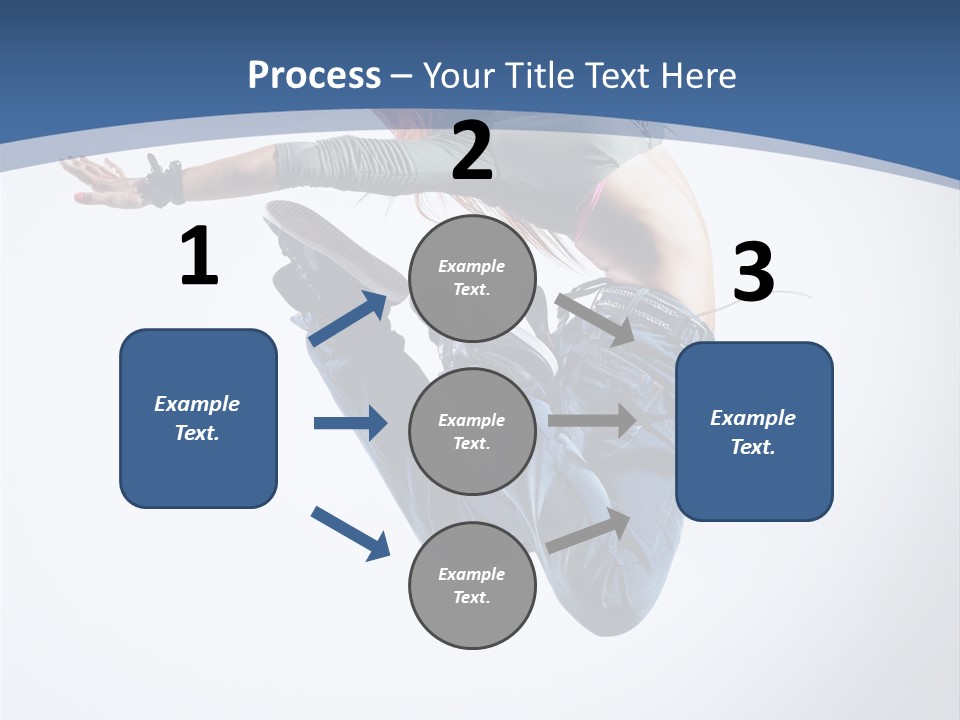 Process – Your Title Text Here

1

Example Text.

2

Example Text.

Example Text.

Example Text.

3

Example Text.